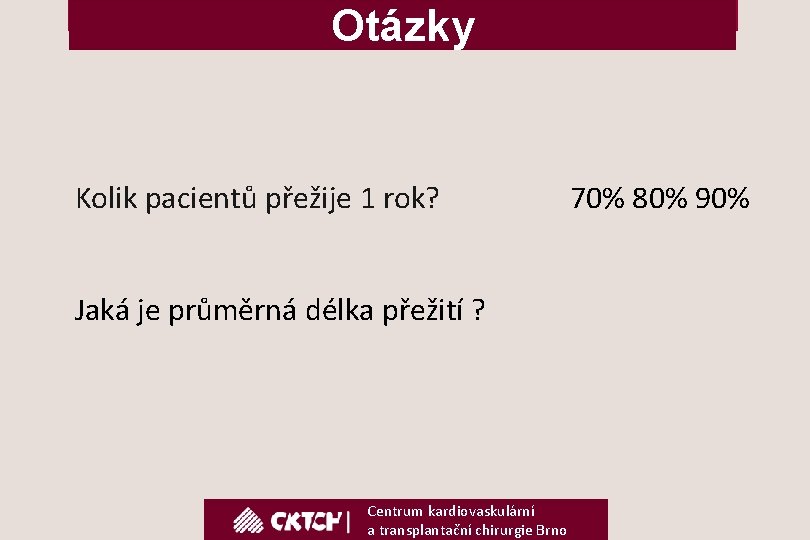 Otázky

Kolik pacientů přežije 1 rok? 70% 80% 90%

Jaká je průměrná délka přežití ?

CKTCH | Centrum kardiovaskulární a transplantační chirurgie Brno